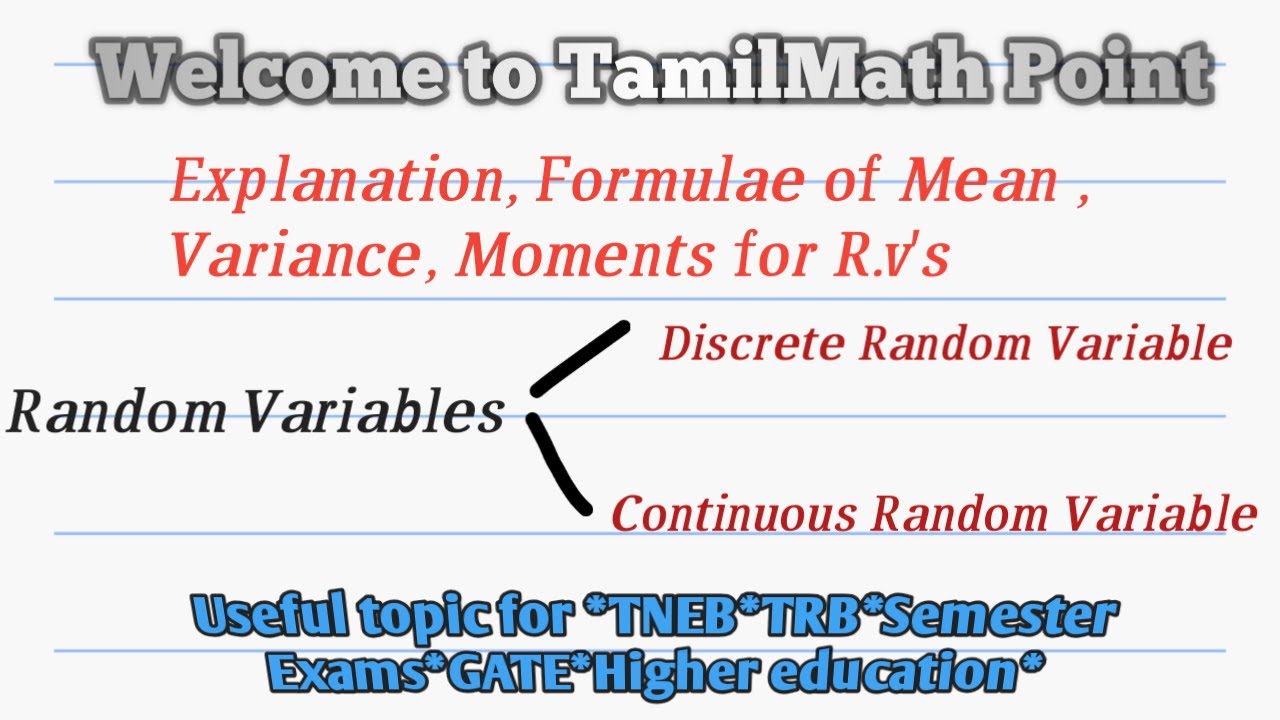 Welcome to TamilMath Point

Explanation, Formulae of Mean , Variance, Moments for R.v's

Random Variables

Discrete Random Variable

Continuous Random Variable

Useful topic for *TNEB*TRB*Semester Exams*GATE*Higher education*